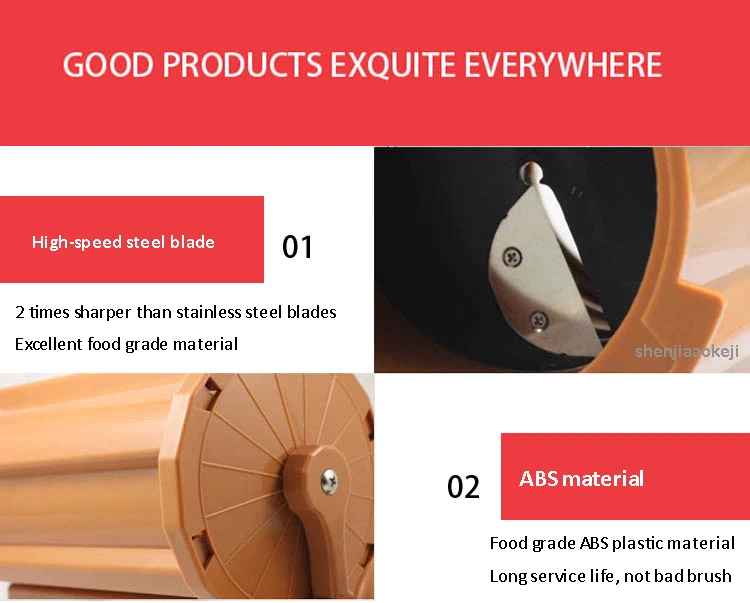 GOOD PRODUCTS EXQUITE EVERYWHERE

High-speed steel blade

01

2 times sharper than stainless steel blades
Excellent food grade material

shenjiaaokeji

02

ABS material

Food grade ABS plastic material
Long service life, not bad brush